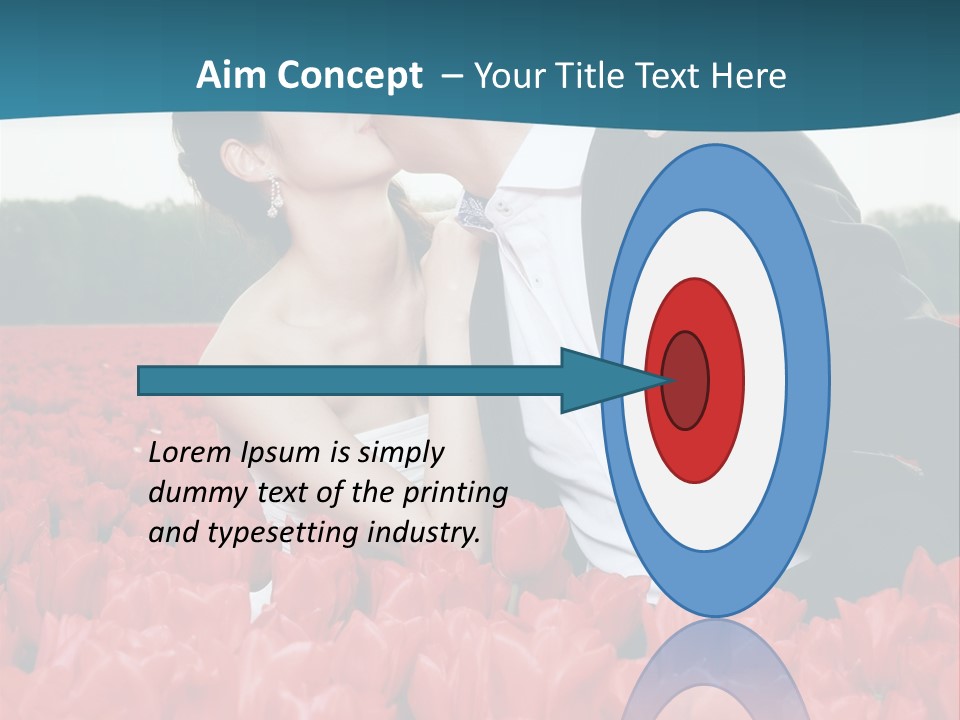 Aim Concept – Your Title Text Here

Lorem Ipsum is simply dummy text of the printing and typesetting industry.